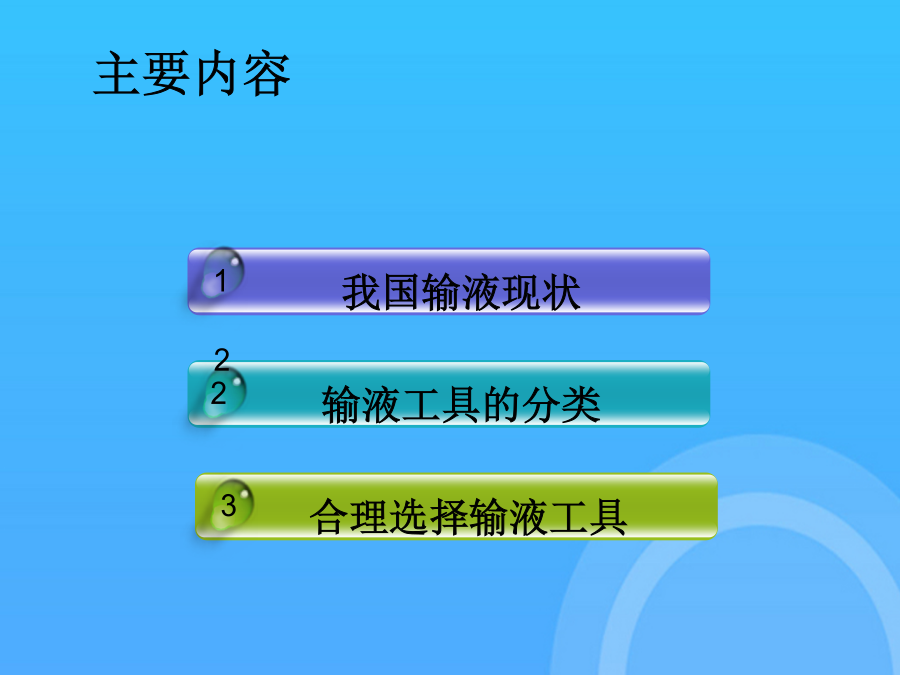 主要内容

1 我国输液现状

2

2 输液工具的分类

3 合理选择输液工具